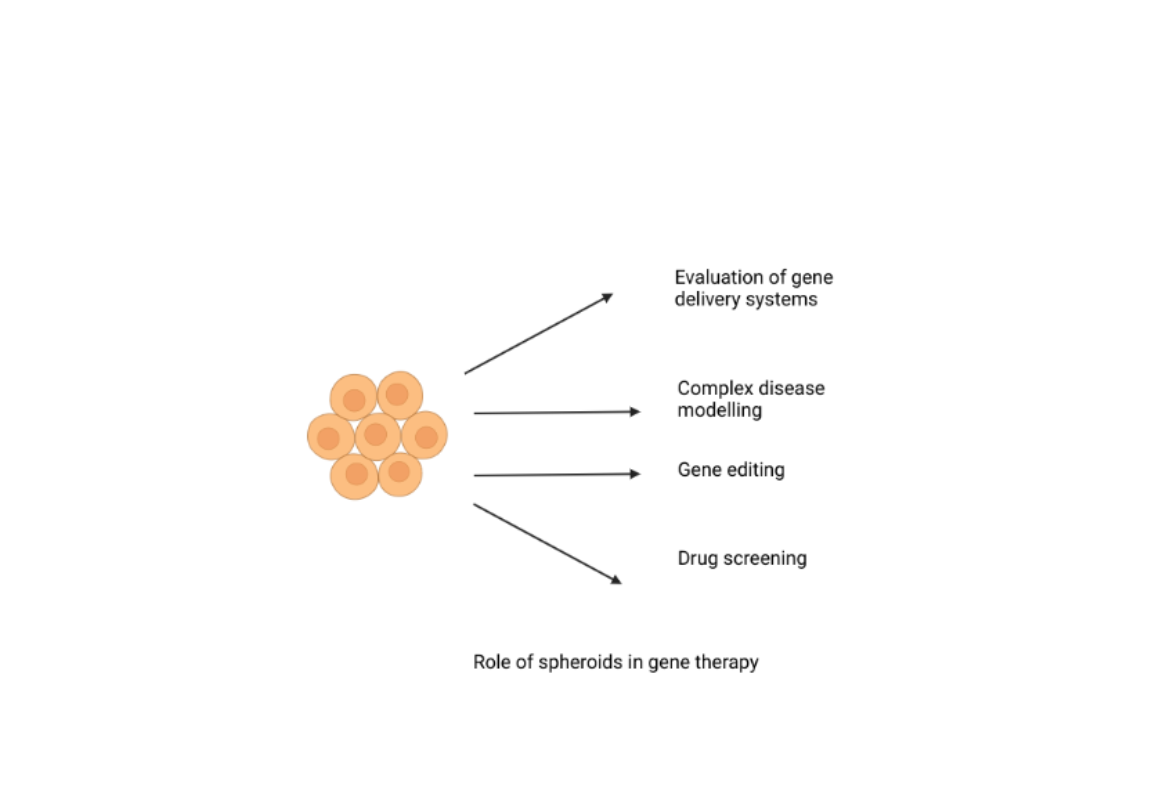 Evaluation of gene delivery systems

Complex disease modelling

Gene editing

Drug screening

Role of spheroids in gene therapy